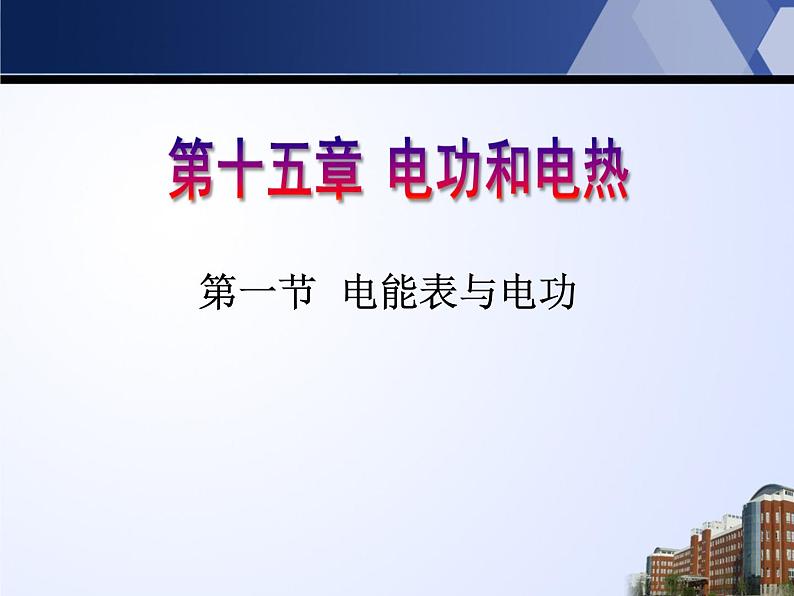 第十五章 电功和电热

第一节 电能表与电功